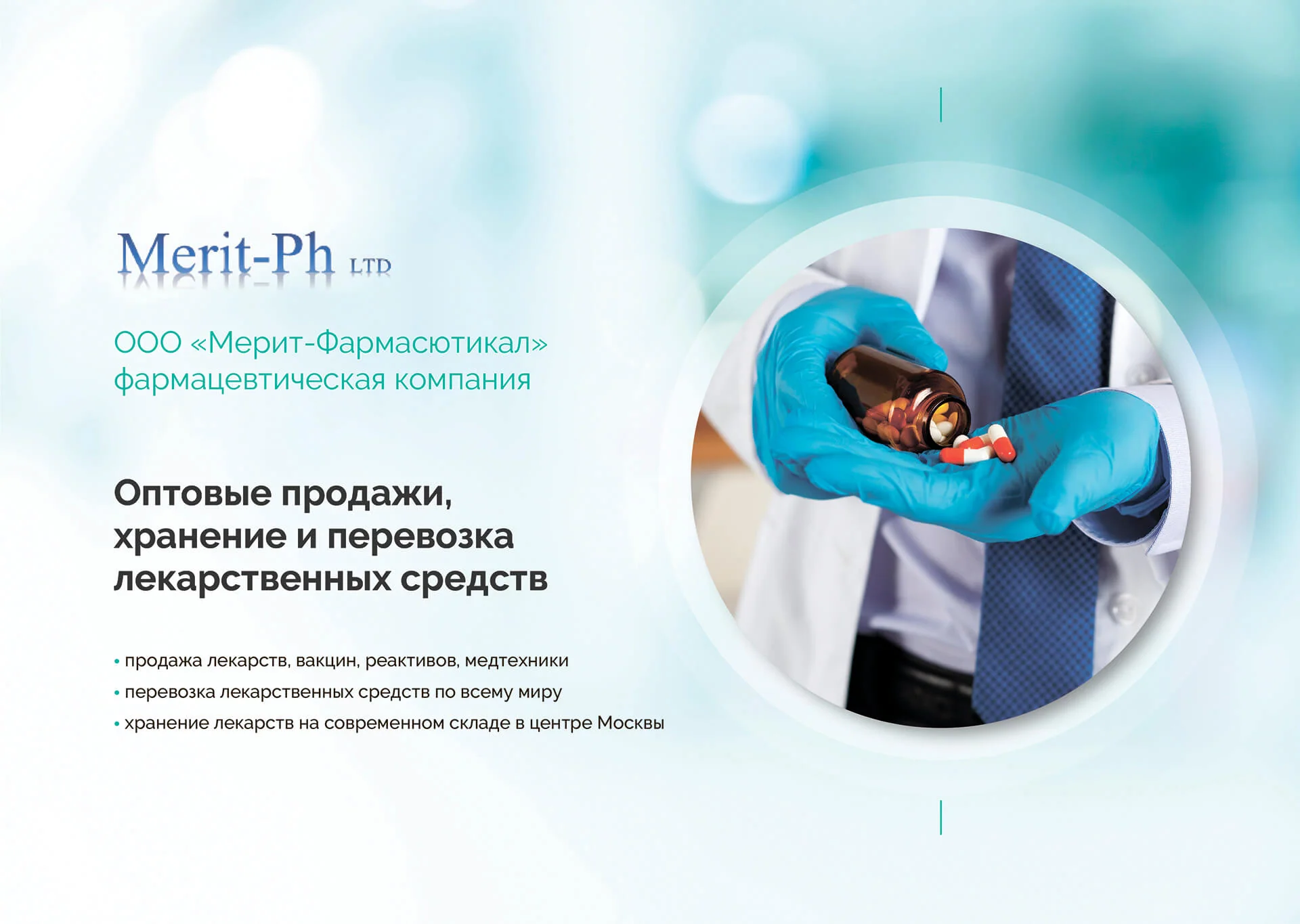 Merit-Ph LTD

ООО «Мерит-Фармасютикал»
фармацевтическая компания

Оптовые продажи, хранение и перевозка лекарственных средств

• продажа лекарств, вакцин, реактивов, медтехники
• перевозка лекарственных средств по всему миру
• хранение лекарств на современном складе в центре Москвы